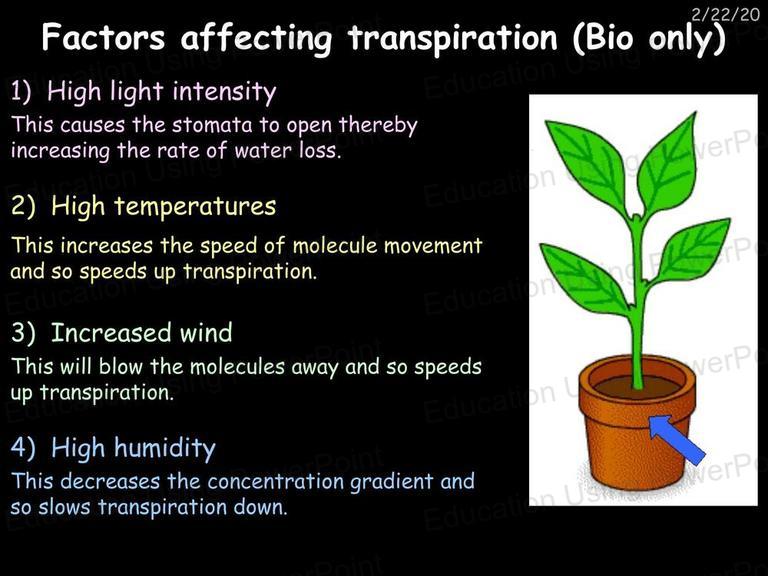 2/22/20

Factors affecting transpiration (Bio only)

1) High light intensity

This causes the stomata to open thereby increasing the rate of water loss.

2) High temperatures

This increases the speed of molecule movement and so speeds up transpiration.

3) Increased wind

This will blow the molecules away and so speeds up transpiration.

4) High humidity

This decreases the concentration gradient and so slows transpiration down.

Education Using PowerPoint